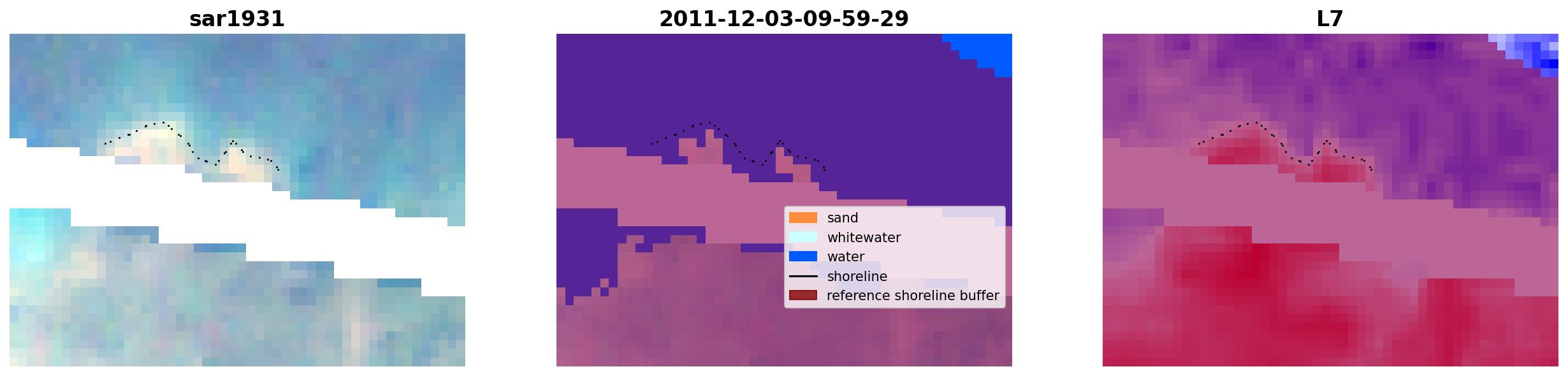 sar1931

2011-12-03-09-59-29

sand
whitewater
water
shoreline
reference shoreline buffer

L7